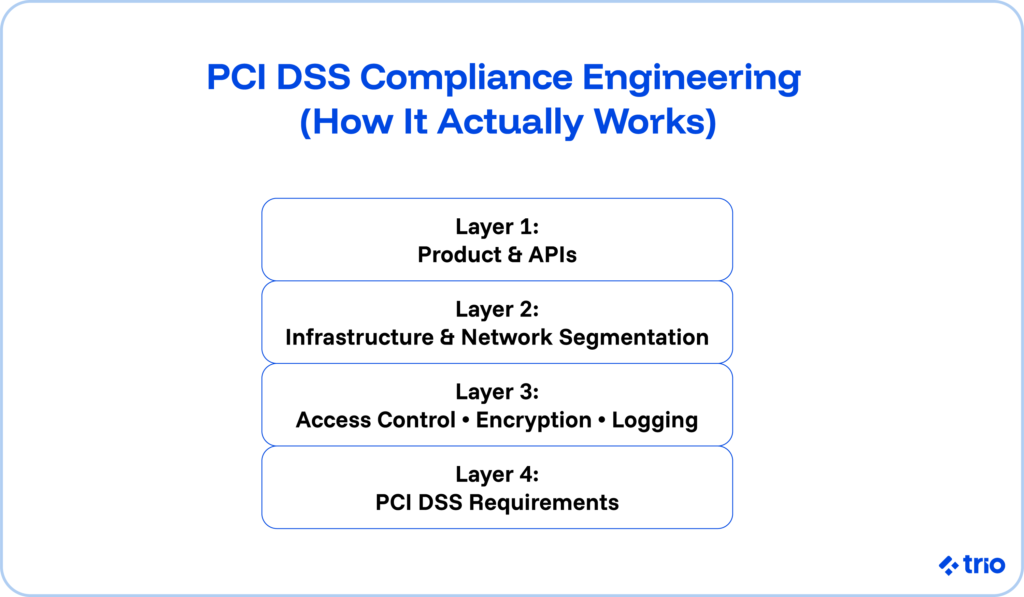 PCI DSS Compliance Engineering (How It Actually Works)

Layer 1:
Product & APIs

Layer 2:
Infrastructure & Network Segmentation

Layer 3:
Access Control • Encryption • Logging

Layer 4:
PCI DSS Requirements

trio